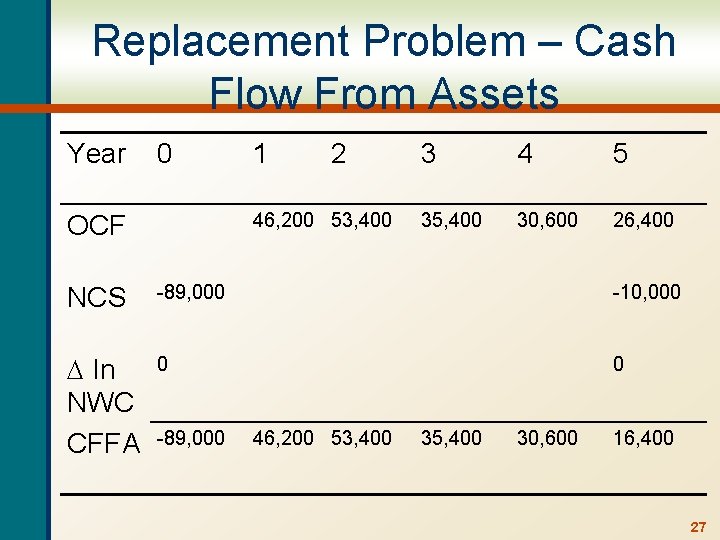 Replacement Problem – Cash Flow From Assets

| Year | 0 | 1 | 2 | 3 | 4 | 5 |
|---|---|---|---|---|---|---|
| OCF | | 46,200 | 53,400 | 35,400 | 30,600 | 26,400 |
| NCS | -89,000 | | | | | -10,000 |
| $\Delta$ In NWC | 0 | | | | | 0 |
| CFFA | -89,000 | 46,200 | 53,400 | 35,400 | 30,600 | 16,400 |

27